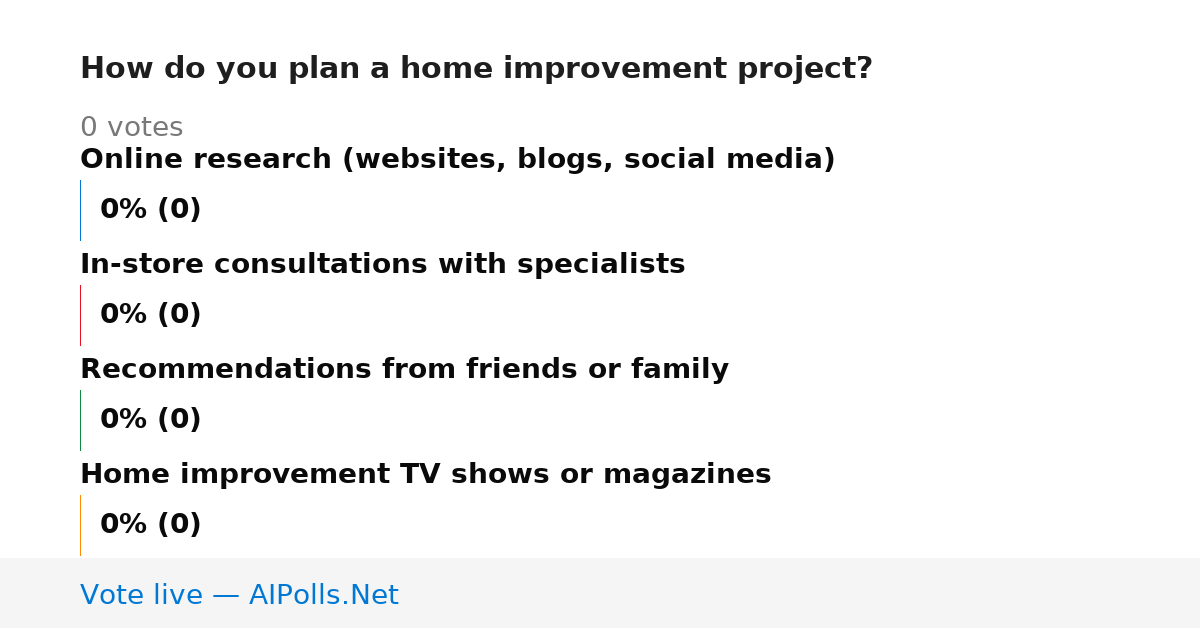 How do you plan a home improvement project?

0 votes

Online research (websites, blogs, social media)

0% (0)

In-store consultations with specialists

0% (0)

Recommendations from friends or family

0% (0)

Home improvement TV shows or magazines

0% (0)

Vote live — AIPolls.Net